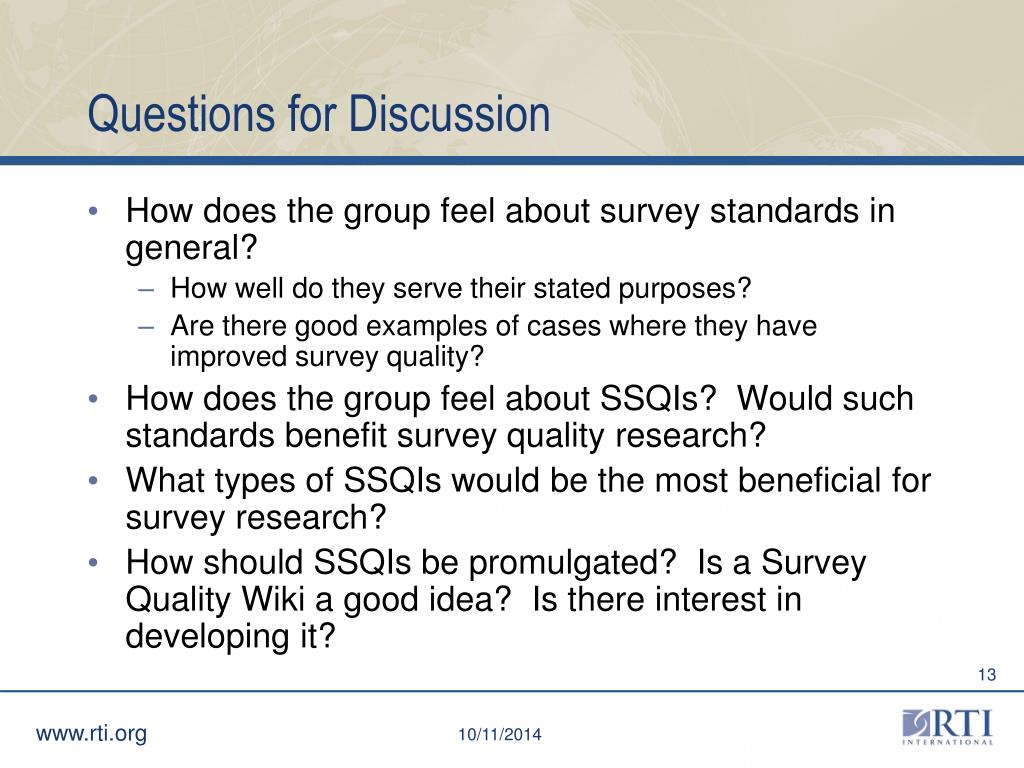 Questions for Discussion

• How does the group feel about survey standards in general?
– How well do they serve their stated purposes?
– Are there good examples of cases where they have improved survey quality?
• How does the group feel about SSQIs? Would such standards benefit survey quality research?
• What types of SSQIs would be the most beneficial for survey research?
• How should SSQIs be promulgated? Is a Survey Quality Wiki a good idea? Is there interest in developing it?

13

www.rti.org

10/11/2014

RTI INTERNATIONAL